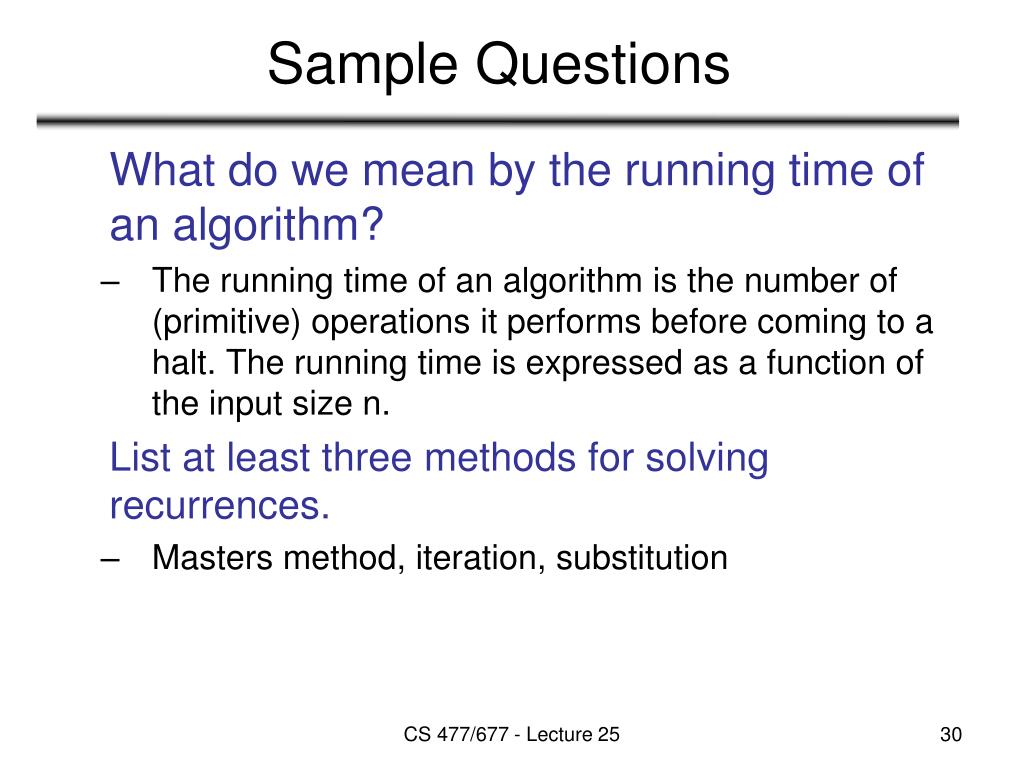 Sample Questions

What do we mean by the running time of an algorithm?

– The running time of an algorithm is the number of (primitive) operations it performs before coming to a halt. The running time is expressed as a function of the input size n.

List at least three methods for solving recurrences.

– Masters method, iteration, substitution

CS 477/677 - Lecture 25

30